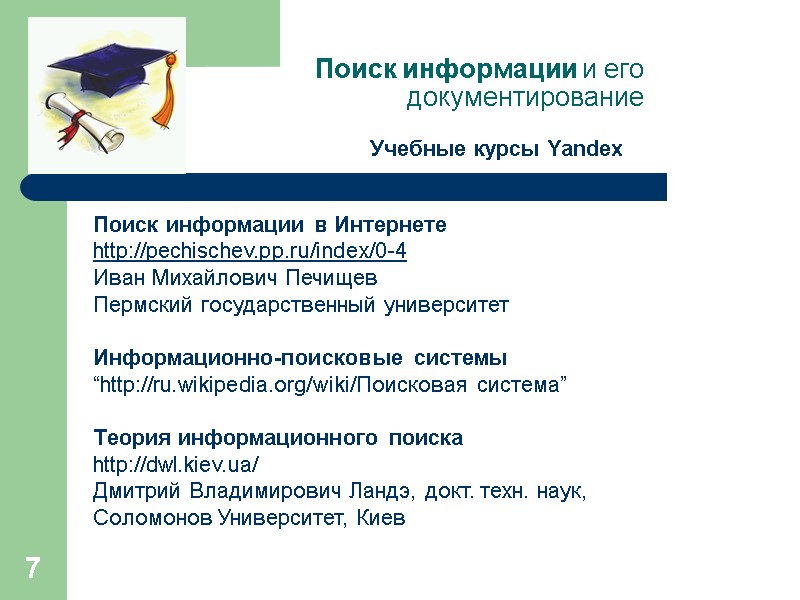 Поиск информации и его документирование

Учебные курсы Yandex

Поиск информации в Интернете
http://pechischev.pp.ru/index/0-4
Иван Михайлович Печищев
Пермский государственный университет

Информационно-поисковые системы
“http://ru.wikipedia.org/wiki/Поисковая система”

Теория информационного поиска
http://dwl.kiev.ua/
Дмитрий Владимирович Ландэ, докт. техн. наук,
Соломонов Университет, Киев

7